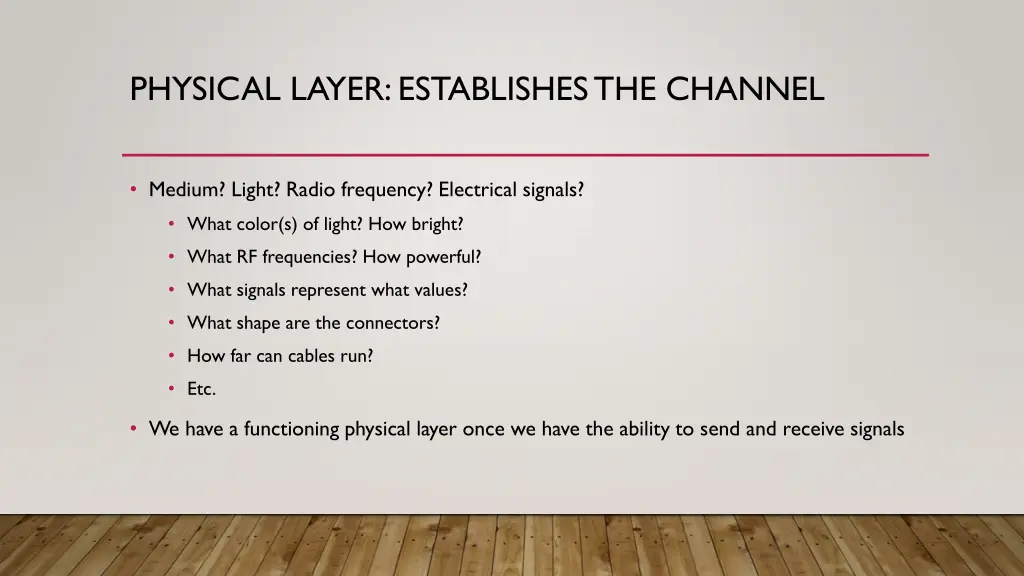 PHYSICAL LAYER: ESTABLISHES THE CHANNEL

• Medium? Light? Radio frequency? Electrical signals?
  • What color(s) of light? How bright?
  • What RF frequencies? How powerful?
  • What signals represent what values?
  • What shape are the connectors?
  • How far can cables run?
  • Etc.
• We have a functioning physical layer once we have the ability to send and receive signals